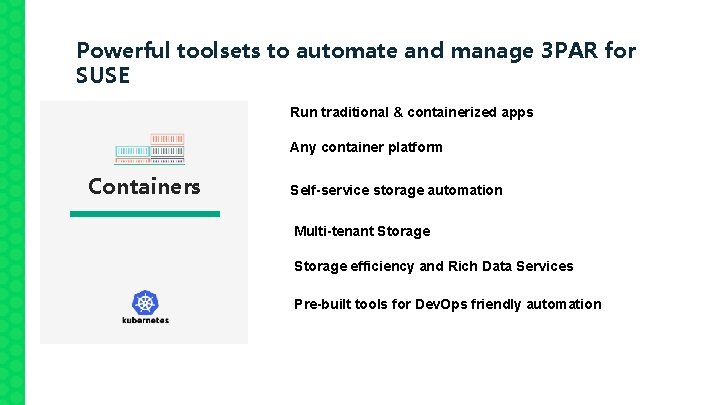 Powerful toolsets to automate and manage 3PAR for SUSE

Containers

kubernetes

Run traditional & containerized apps

Any container platform

Self-service storage automation

Multi-tenant Storage

Storage efficiency and Rich Data Services

Pre-built tools for DevOps friendly automation